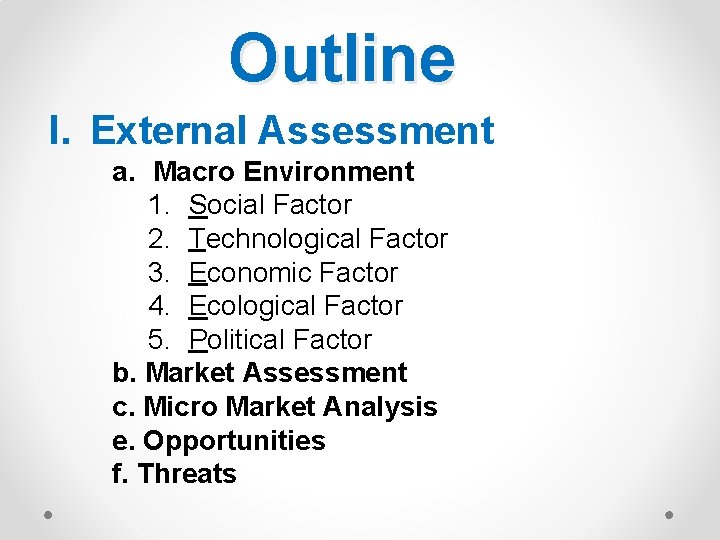 Outline

I. External Assessment

a. Macro Environment

1. Social Factor
2. Technological Factor
3. Economic Factor
4. Ecological Factor
5. Political Factor

b. Market Assessment
c. Micro Market Analysis
e. Opportunities
f. Threats